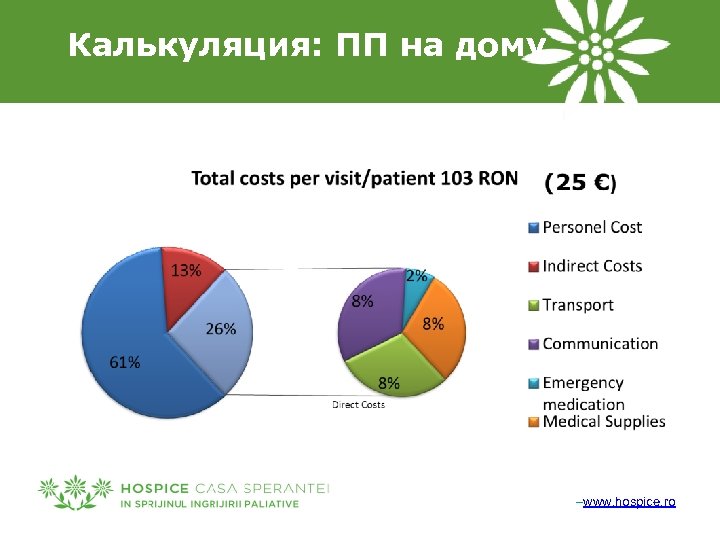 Калькуляция: ПП на дому

Total costs per visit/patient 103 RON (25 €)

13%
26%
61%
2%
8%
8%
8%
Direct Costs

Personel Cost
Indirect Costs
Transport
Communication
Emergency medication
Medical Supplies

HOSPICE CASA SPERANTEI
IN SPRIJINUL INGRIJIRII PALIATIVE

–www.hospice.ro